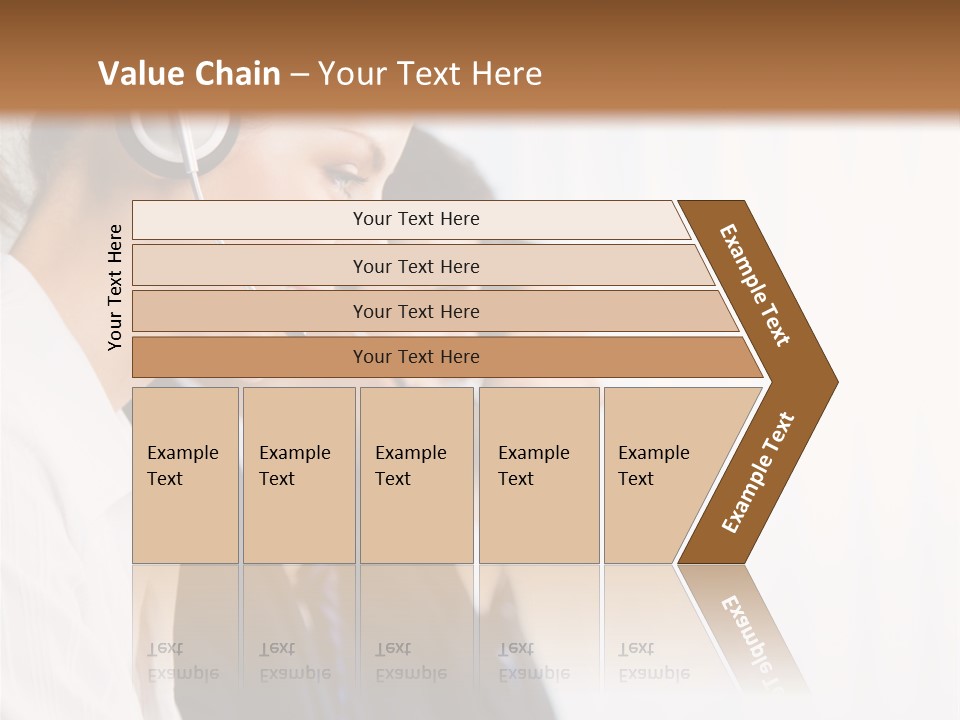 Value Chain – Your Text Here

Your Text Here

Your Text Here

Your Text Here

Your Text Here

Your Text Here

Example Text

Example Text

Example Text

Example Text

Example Text

Example Text

Example Text